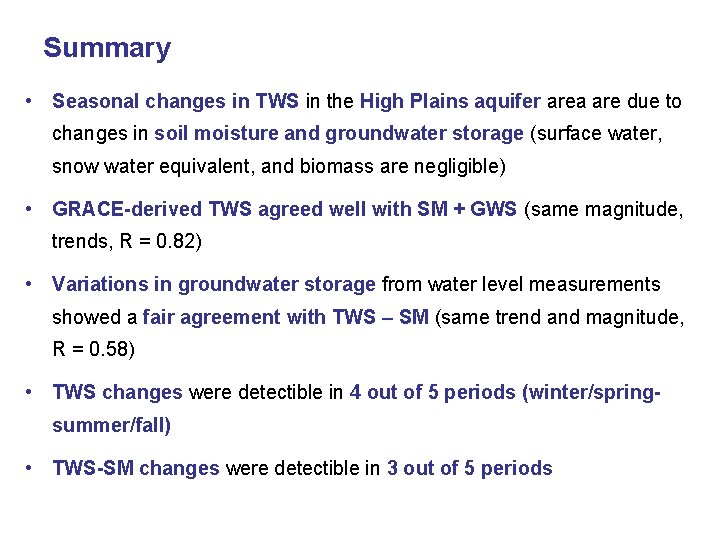 Summary

• Seasonal changes in TWS in the High Plains aquifer area are due to changes in soil moisture and groundwater storage (surface water, snow water equivalent, and biomass are negligible)

• GRACE-derived TWS agreed well with SM + GWS (same magnitude, trends, R = 0.82)

• Variations in groundwater storage from water level measurements showed a fair agreement with TWS – SM (same trend and magnitude, R = 0.58)

• TWS changes were detectible in 4 out of 5 periods (winter/spring-summer/fall)

• TWS-SM changes were detectible in 3 out of 5 periods